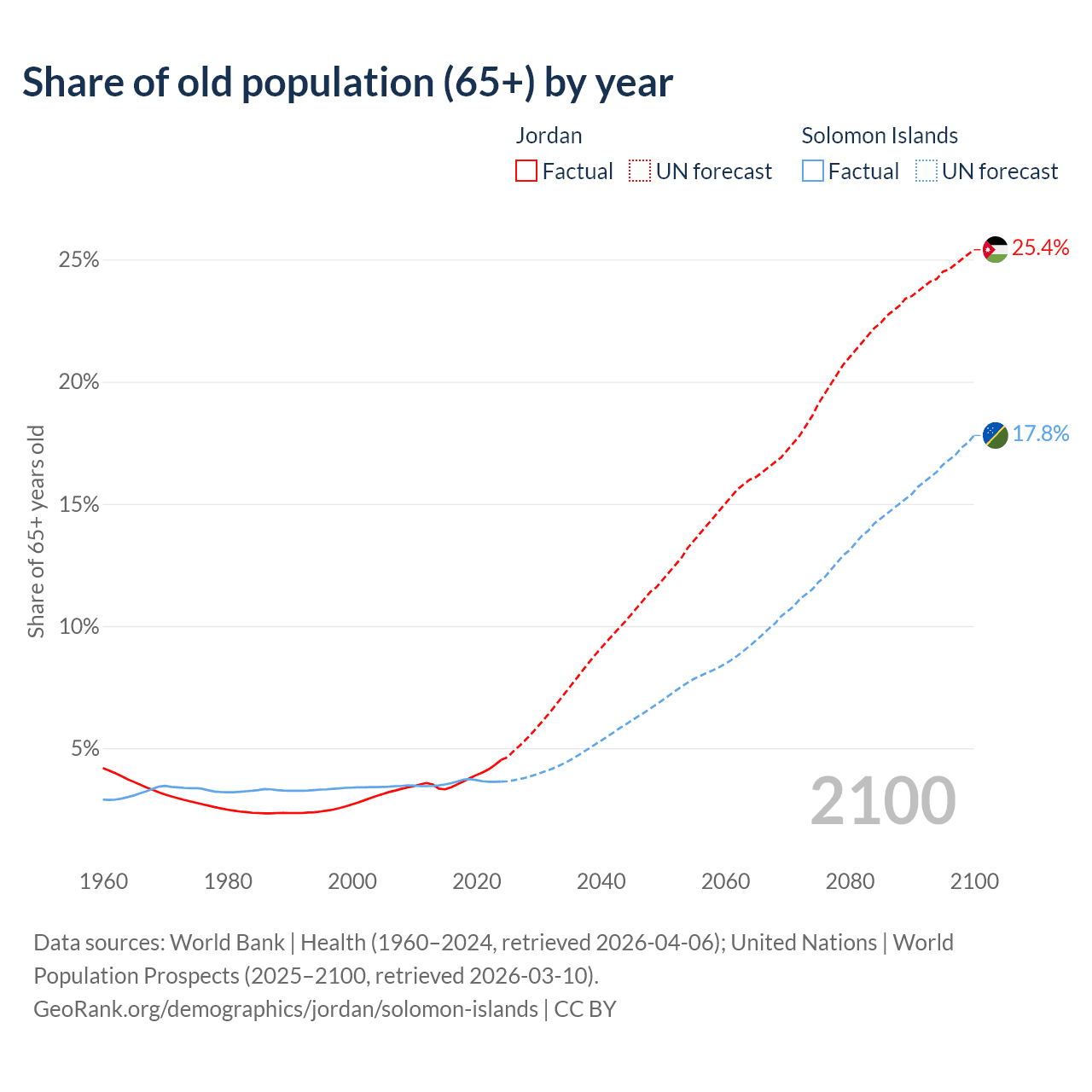 Share of old population (65+) by year

Jordan
Factual
UN forecast

Solomon Islands
Factual
UN forecast

Share of 65+ years old

25%
20%
15%
10%
5%

25.4%
17.8%

2100

1960
1980
2000
2020
2040
2060
2080
2100

Data sources: World Bank | Health (1960–2024, retrieved 2026-04-06); United Nations | World Population Prospects (2025–2100, retrieved 2026-03-10).
GeoRank.org/demographics/jordan/solomon-islands | CC BY